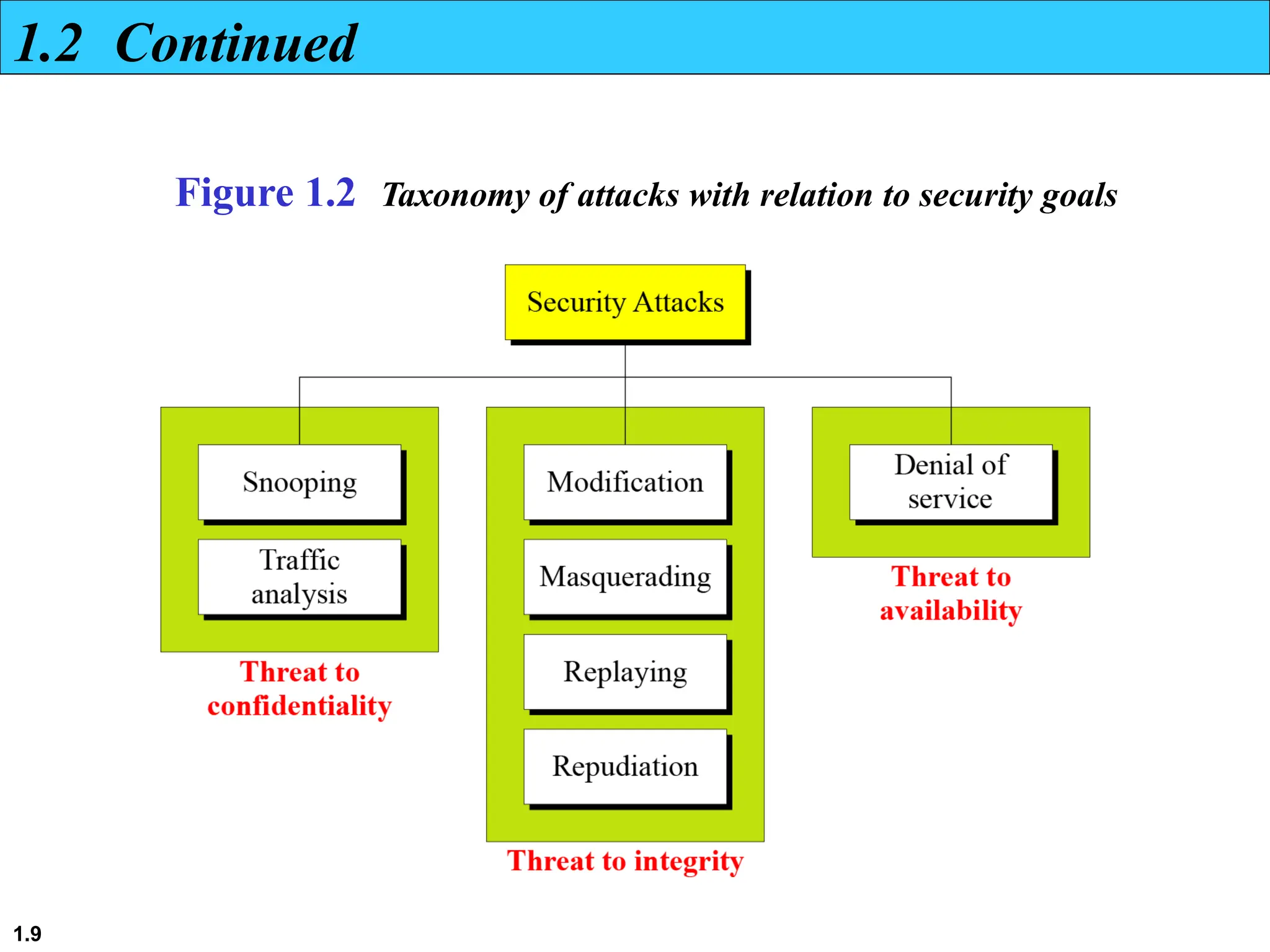 1.2 Continued

Figure 1.2 Taxonomy of attacks with relation to security goals

Security Attacks

Snooping

Traffic analysis

Threat to confidentiality

Modification

Masquerading

Replaying

Repudiation

Threat to integrity

Denial of service

Threat to availability

1.9